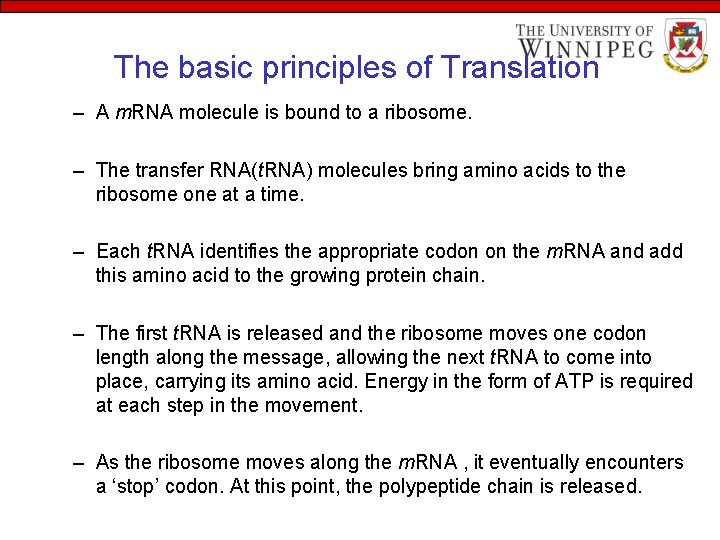 THE UNIVERSITY OF WINNIPEG

The basic principles of Translation

– A mRNA molecule is bound to a ribosome.

– The transfer RNA(tRNA) molecules bring amino acids to the ribosome one at a time.

– Each tRNA identifies the appropriate codon on the mRNA and add this amino acid to the growing protein chain.

– The first tRNA is released and the ribosome moves one codon length along the message, allowing the next tRNA to come into place, carrying its amino acid. Energy in the form of ATP is required at each step in the movement.

– As the ribosome moves along the mRNA , it eventually encounters a ‘stop’ codon. At this point, the polypeptide chain is released.